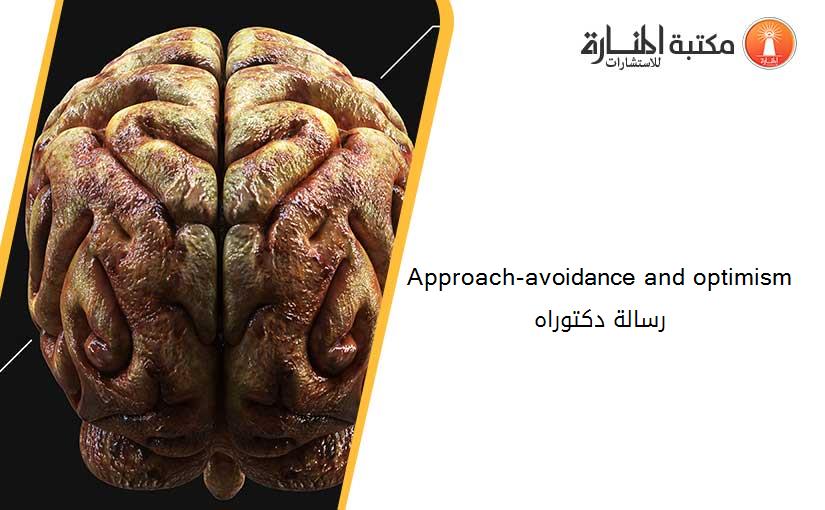 مكتبة المنارة للاستشارات

Approach-avoidance and optimism

رسالة دكتوراه